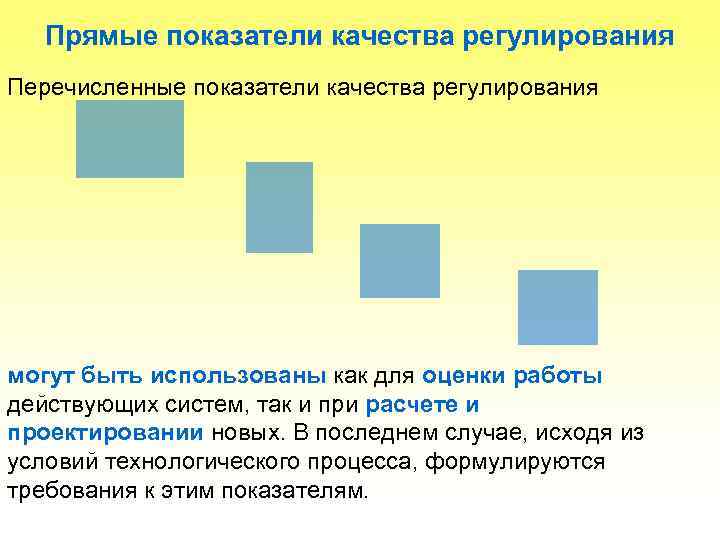 Прямые показатели качества регулирования

Перечисленные показатели качества регулирования

могут быть использованы как для оценки работы действующих систем, так и при расчете и проектировании новых. В последнем случае, исходя из условий технологического процесса, формулируются требования к этим показателям.